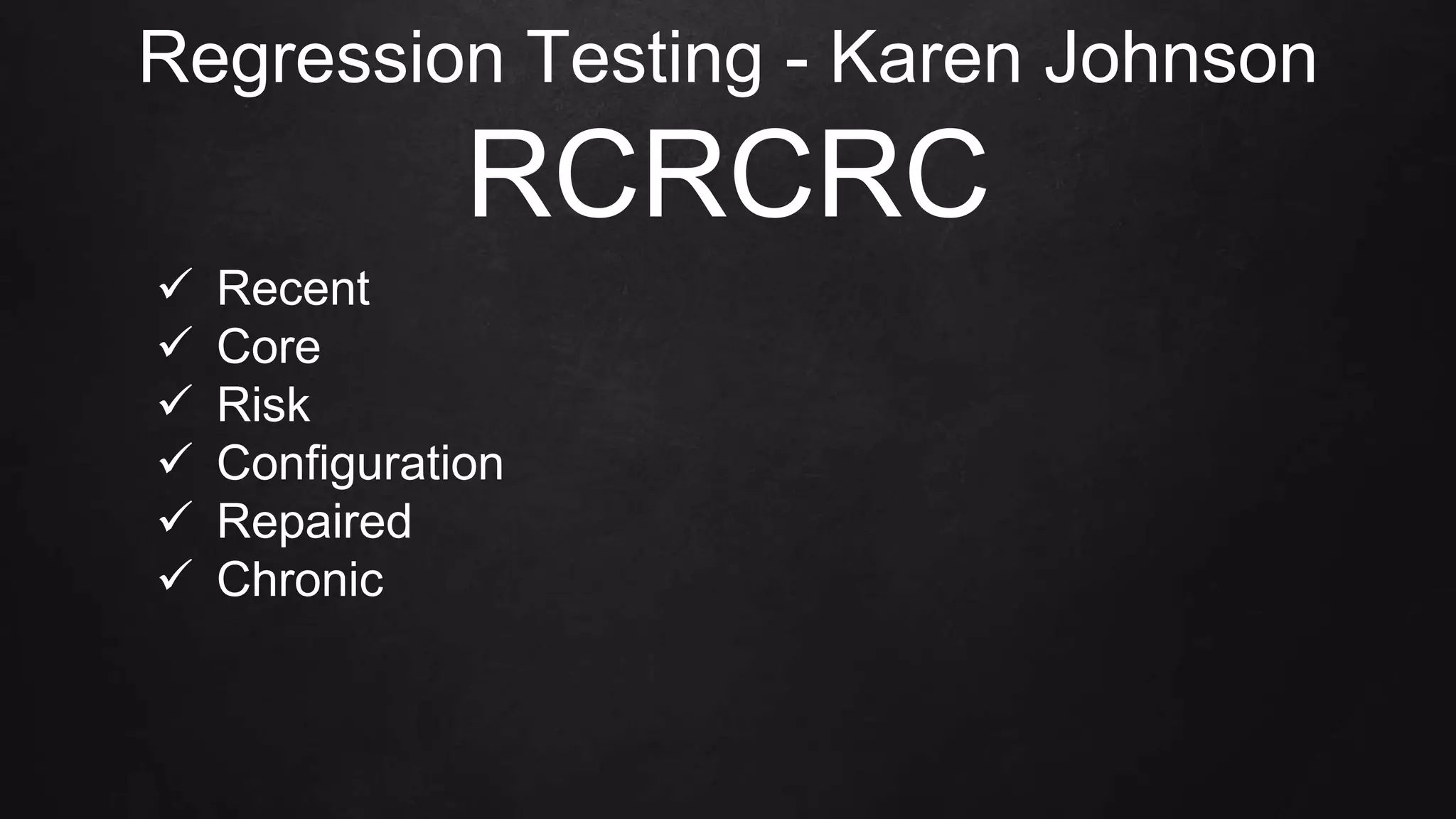 Regression Testing - Karen Johnson

RCRCRC

✓ Recent
✓ Core
✓ Risk
✓ Configuration
✓ Repaired
✓ Chronic